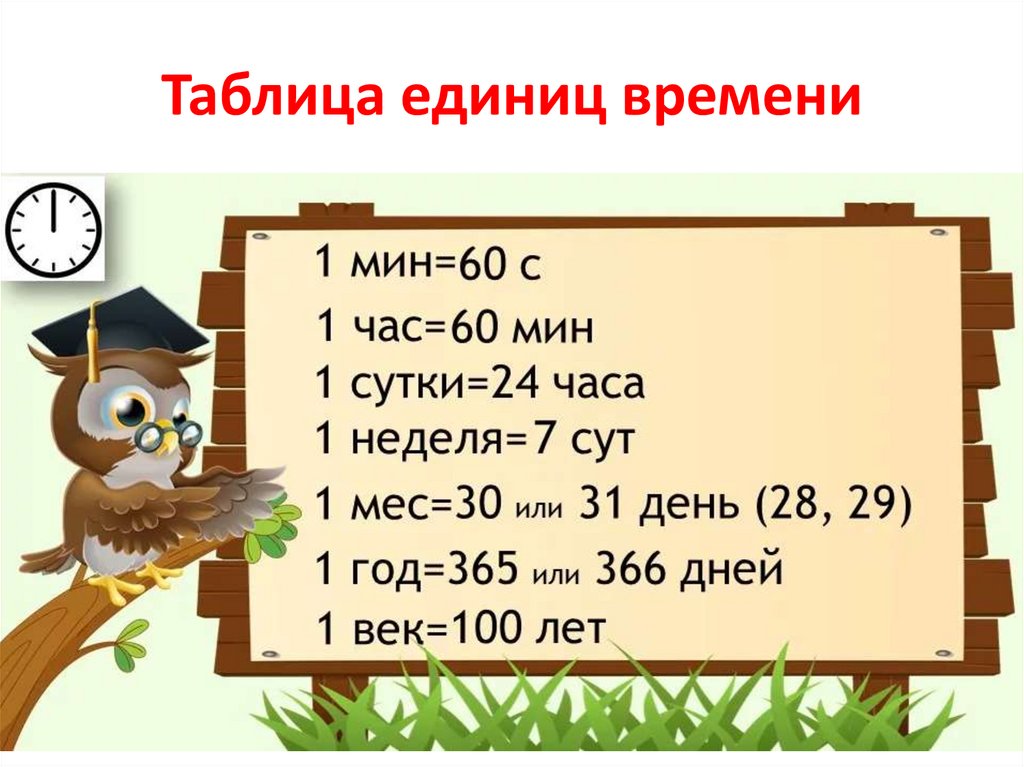 Таблица единиц времени

1 мин=60 с
1 час=60 мин
1 сутки=24 часа
1 неделя=7 сут
1 мес=30 или 31 день (28, 29)
1 год=365 или 366 дней
1 век=100 лет